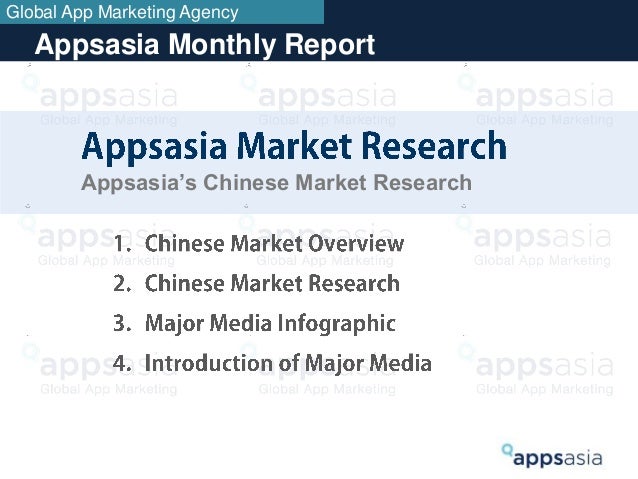 Global App Marketing Agency

Appsasia Monthly Report

appsasia Global App Marketing appsasia Global App Marketing appsasia Global App Marketing

Appsasia Market Research

Appsasia's Chinese Market Research

appsasia Global App Marketing appsasia Global App Marketing appsasia Global App Marketing

1. Chinese Market Overview
2. Chinese Market Research
3. Major Media Infographic
4. Introduction of Major Media

appsasia Global App Marketing appsasia Global App Marketing appsasia Global App Marketing

appsasia